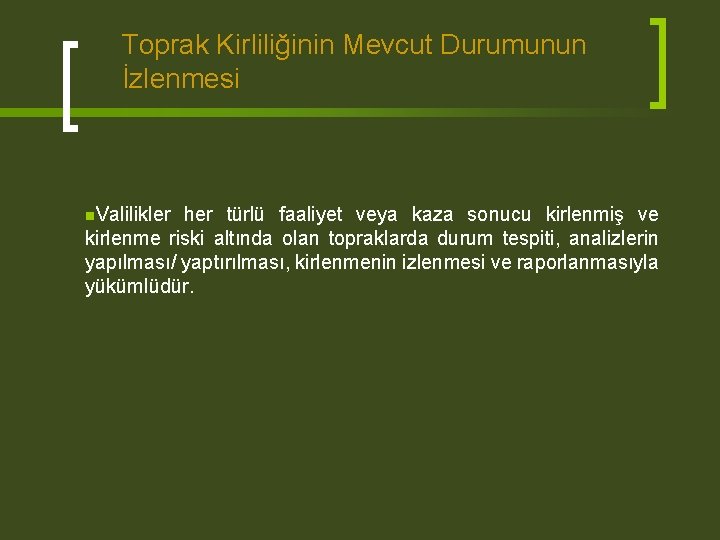 Toprak Kirliliğinin Mevcut Durumunun İzlenmesi

Valilikler her türlü faaliyet veya kaza sonucu kirlenmiş ve kirlenme riski altında olan topraklarda durum tespiti, analizlerin yapılması/ yaptırılması, kirlenmenin izlenmesi ve raporlanmasıyla yükümlüdür.